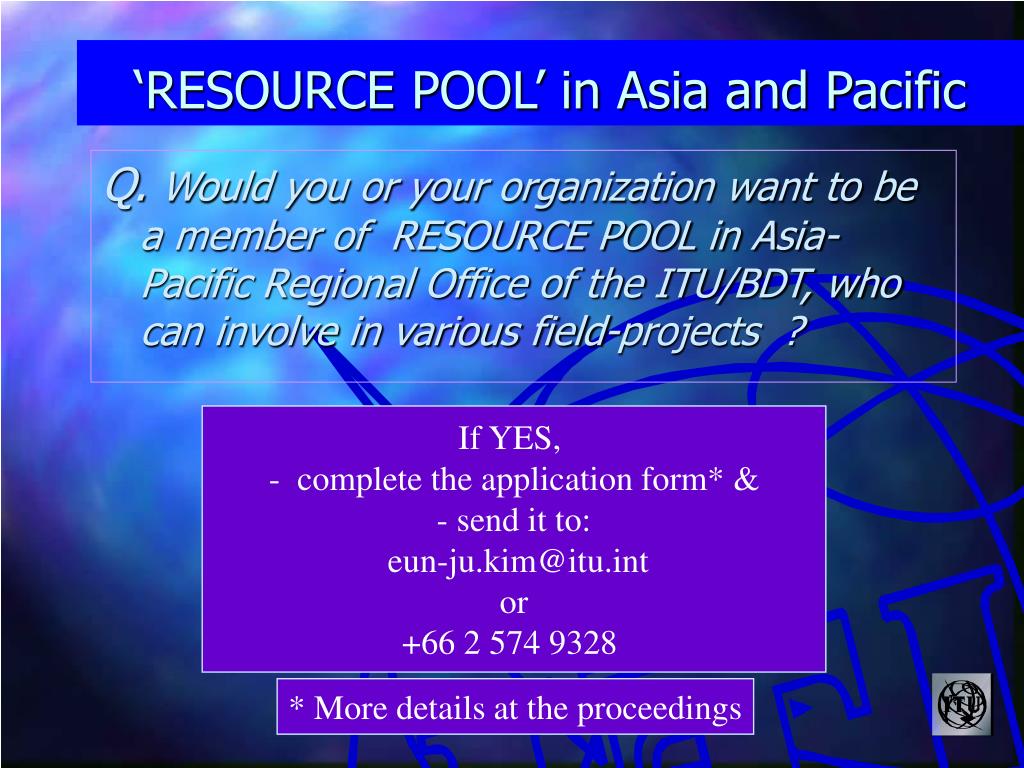 ‘RESOURCE POOL’ in Asia and Pacific

Q. Would you or your organization want to be a member of RESOURCE POOL in Asia-Pacific Regional Office of the ITU/BDT, who can involve in various field-projects ?

If YES,
- complete the application form* &
- send it to:
eun-ju.kim@itu.int
or
+66 2 574 9328

* More details at the proceedings

ITU